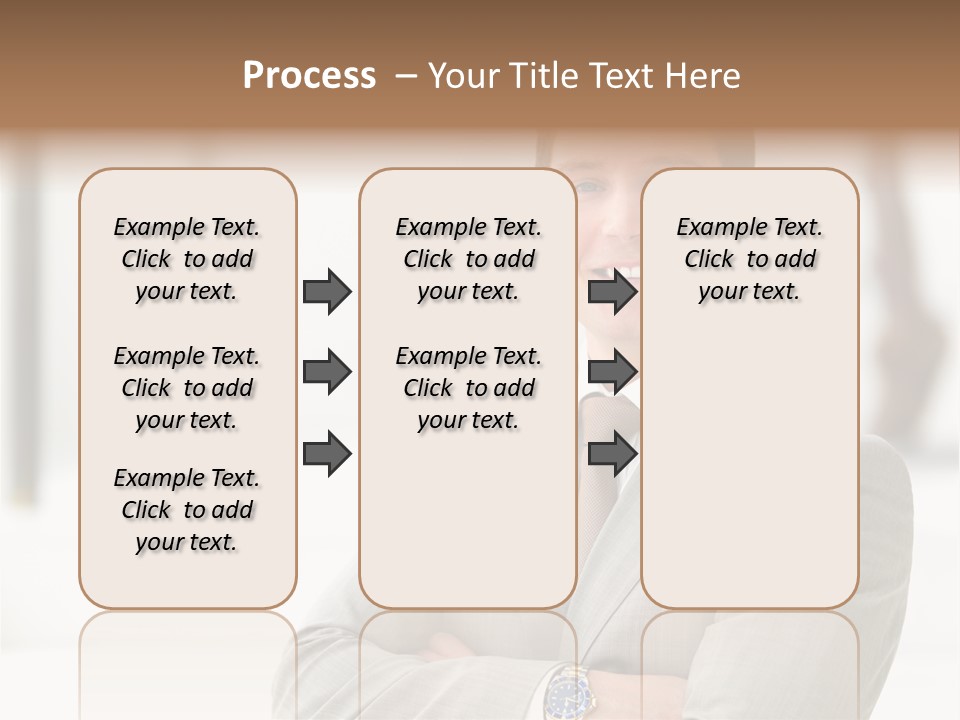 Process – Your Title Text Here

Example Text. Click to add your text.

Example Text. Click to add your text.

Example Text. Click to add your text.

Example Text. Click to add your text.

Example Text. Click to add your text.

Example Text. Click to add your text.